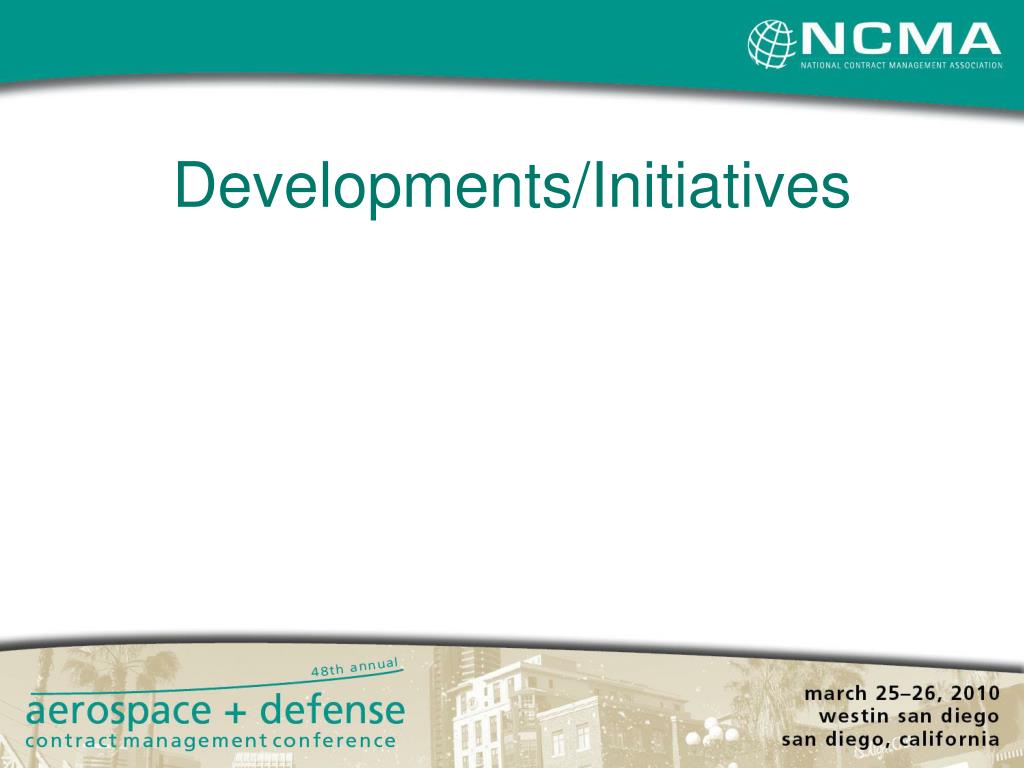 NCMA
NATIONAL CONTRACT MANAGEMENT ASSOCIATION

Developments/Initiatives

48th annual
aerospace + defense
contract management conference

march 25–26, 2010
westin san diego
san diego, california